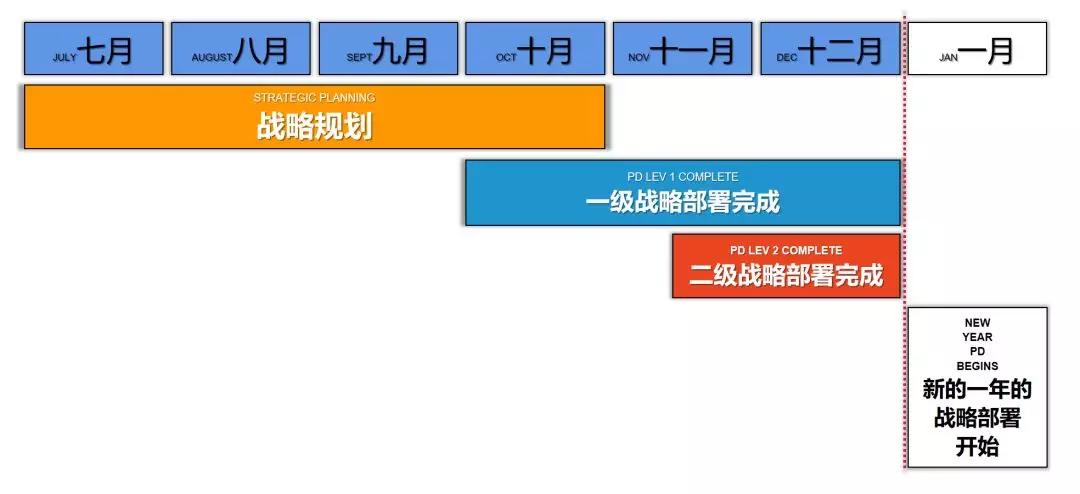 JULY 七月

AUGUST 八月

SEPT 九月

OCT 十月

NOV 十一月

DEC 十二月

JAN 一月

STRATEGIC PLANNING
战略规划

PD LEV 1 COMPLETE
一级战略部署完成

PD LEV 2 COMPLETE
二级战略部署完成

NEW YEAR PD BEGINS
新的一年的战略部署开始